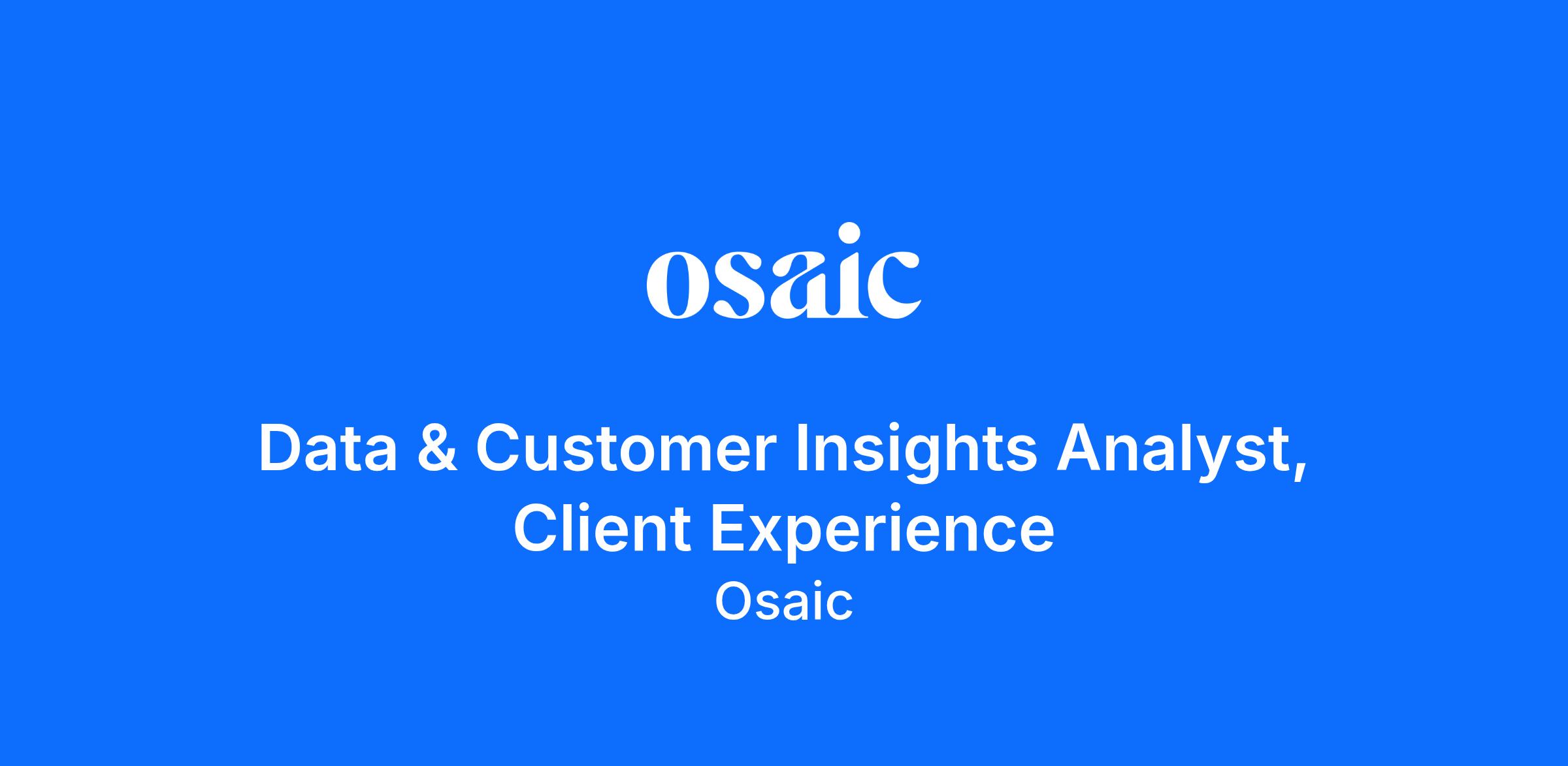 osaic

Data & Customer Insights Analyst, Client Experience

Osaic